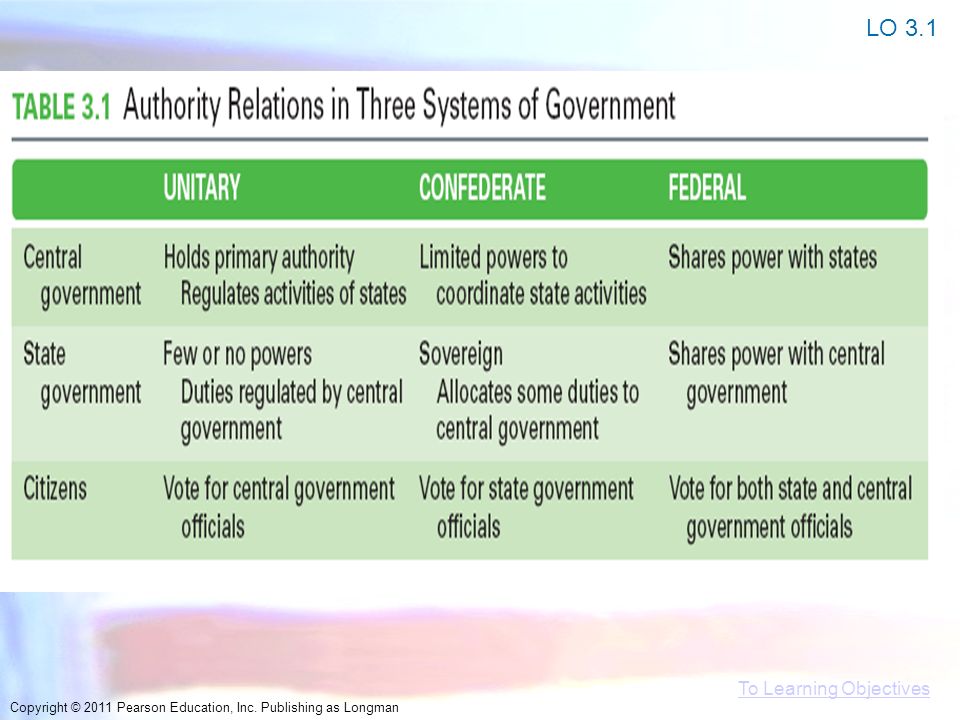 LO 3.1

TABLE 3.1 Authority Relations in Three Systems of Government

| | UNITARY | CONFEDERATE | FEDERAL |
|---|---|---|---|
| Central government | Holds primary authority Regulates activities of states | Limited powers to coordinate state activities | Shares power with states |
| State government | Few or no powers Duties regulated by central government | Sovereign Allocates some duties to central government | Shares power with central government |
| Citizens | Vote for central government officials | Vote for state government officials | Vote for both state and central government officials |

To Learning Objectives

Copyright © 2011 Pearson Education, Inc. Publishing as Longman